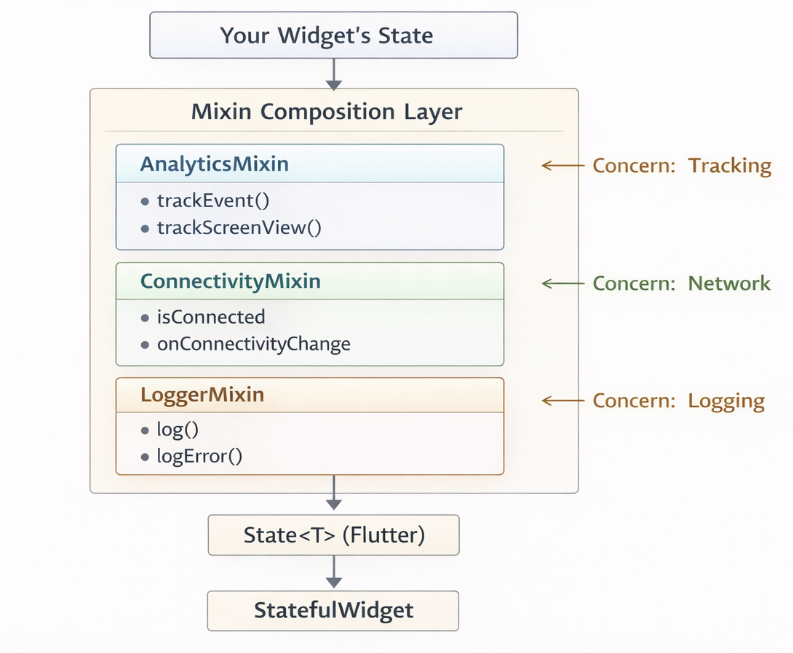 Your Widget's State

Mixin Composition Layer

AnalyticsMixin
• trackEvent()
• trackScreenView()

Concern: Tracking

ConnectivityMixin
• isConnected
• onConnectivityChange

Concern: Network

LoggerMixin
• log()
• logError()

Concern: Logging

State<T> (Flutter)

StatefulWidget